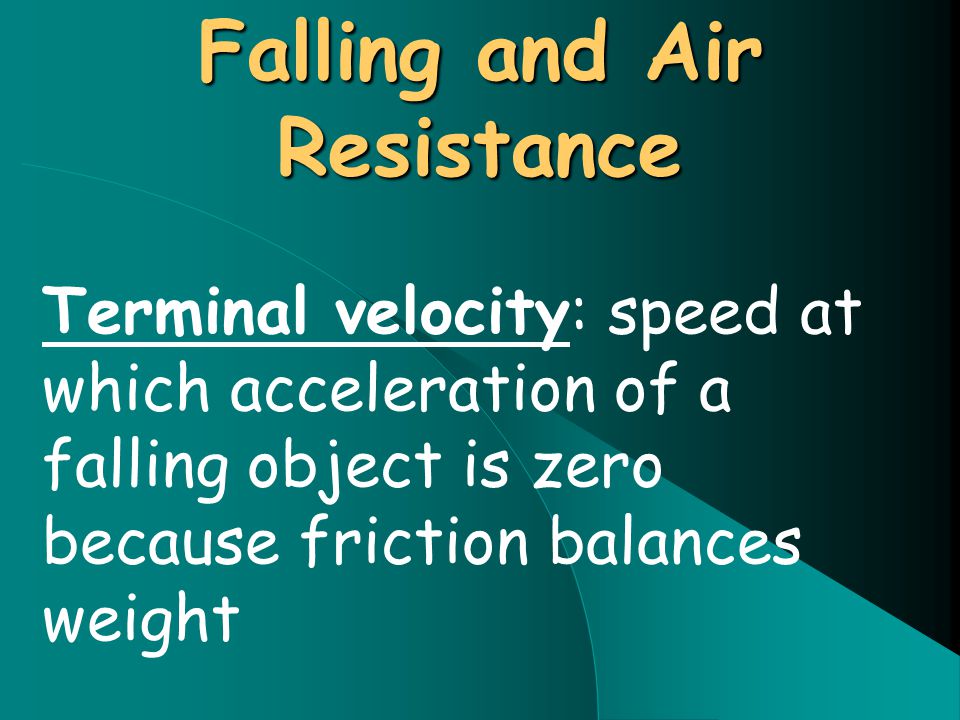 Falling and Air Resistance

Terminal velocity: speed at which acceleration of a falling object is zero because friction balances weight